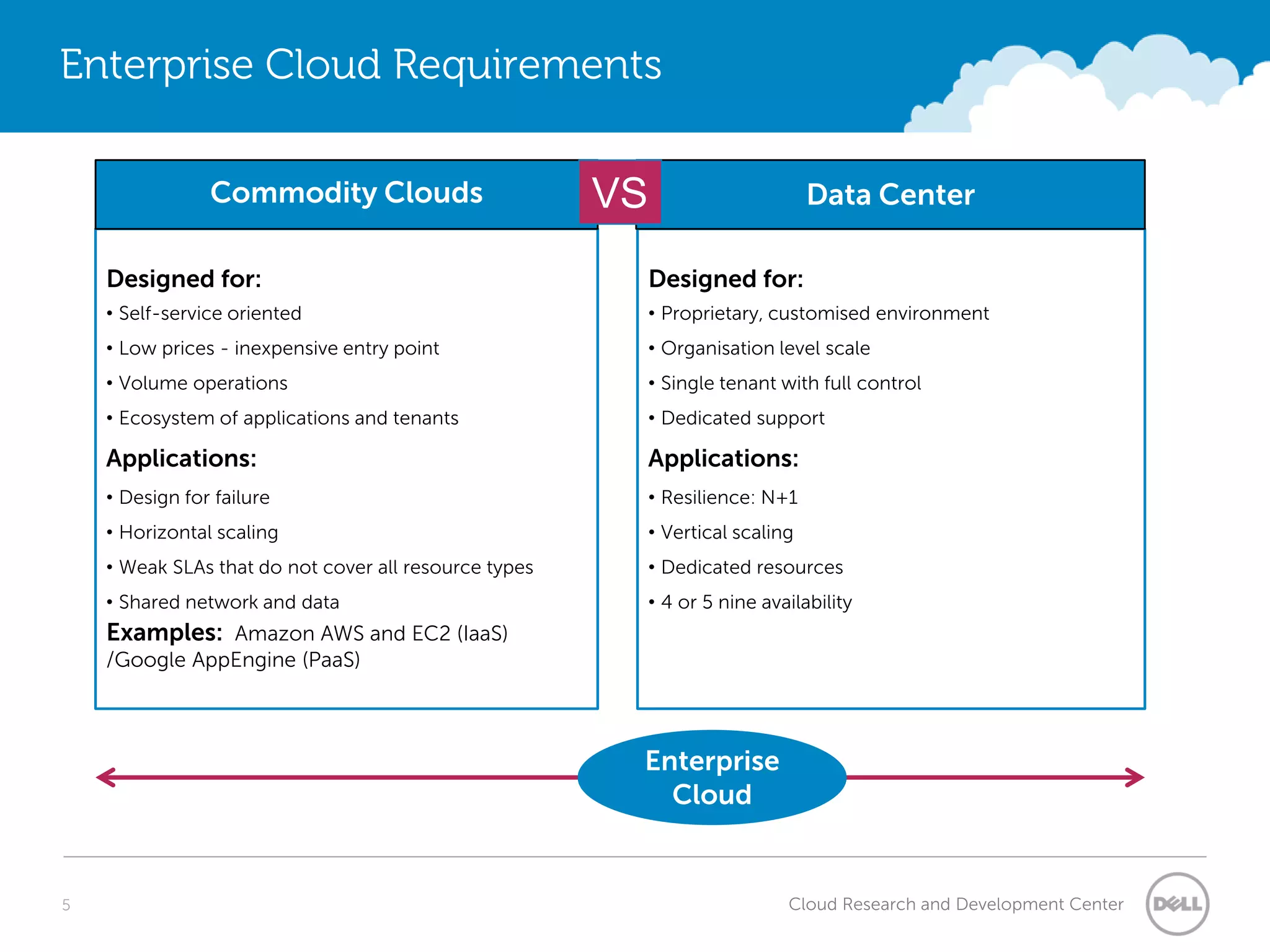 Enterprise Cloud Requirements

Commodity Clouds

VS

Data Center

Designed for:
• Self-service oriented
• Low prices - inexpensive entry point
• Volume operations
• Ecosystem of applications and tenants

Applications:
• Design for failure
• Horizontal scaling
• Weak SLAs that do not cover all resource types
• Shared network and data

Examples: Amazon AWS and EC2 (IaaS) /Google AppEngine (PaaS)

Designed for:
• Proprietary, customised environment
• Organisation level scale
• Single tenant with full control
• Dedicated support

Applications:
• Resilience: N+1
• Vertical scaling
• Dedicated resources
• 4 or 5 nine availability

Enterprise Cloud

5

Cloud Research and Development Center

DELL